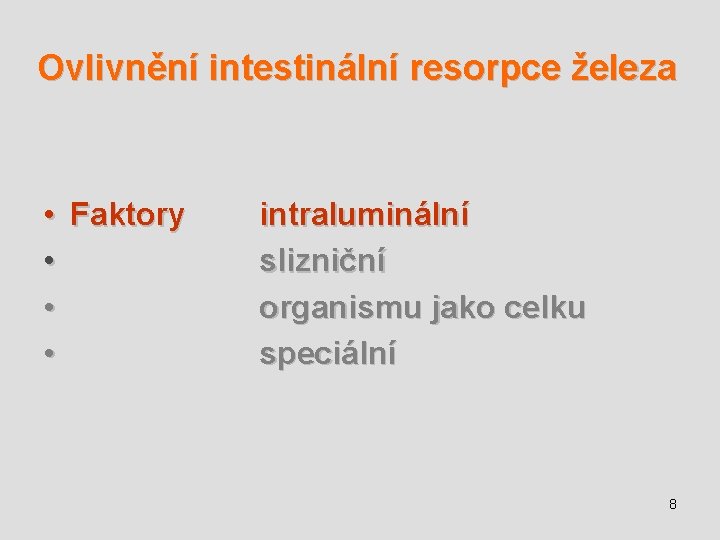 Ovlivnění intestinální resorpce železa

• Faktory intraluminální
• slizniční
• organismu jako celku
• speciální

8